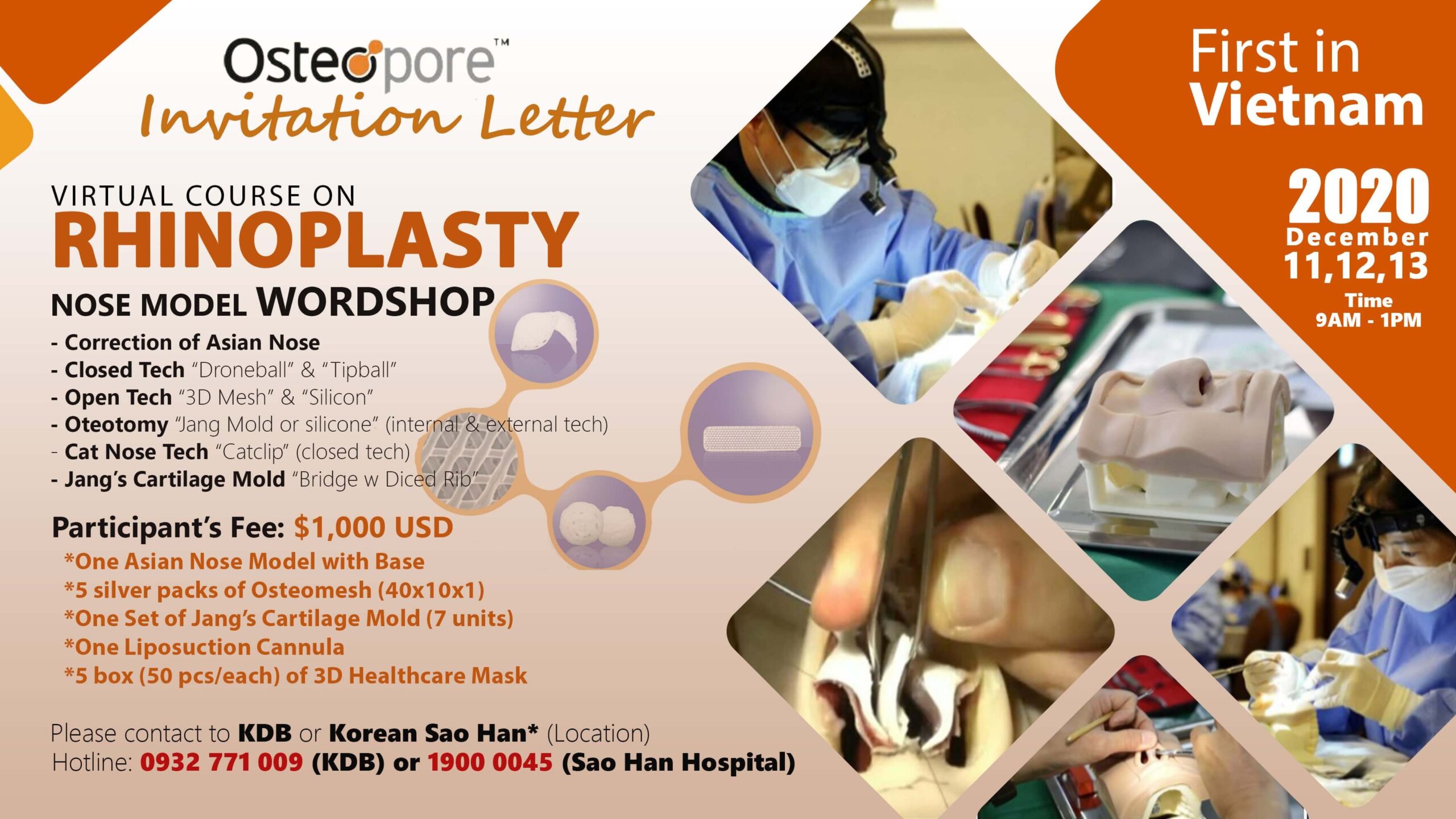 Osteopore™
Invitation Letter

VIRTUAL COURSE ON
RHINOPLASTY
NOSE MODEL WORDSHOP
- Correction of Asian Nose
- Closed Tech "Droneball" & "Tipball"
- Open Tech "3D Mesh" & "Silicon"
- Oteotomy "Jang Mold or silicone" (internal & external tech)
- Cat Nose Tech "Catclip" (closed tech)
- Jang's Cartilage Mold "Bridge w Diced Rib"

Participant's Fee: $1,000 USD
*One Asian Nose Model with Base
*5 silver packs of Osteomesh (40x10x1)
*One Set of Jang's Cartilage Mold (7 units)
*One Liposuction Cannula
*5 box (50 pcs/each) of 3D Healthcare Mask

Please contact to KDB or Korean Sao Han* (Location)
Hotline: 0932 771 009 (KDB) or 1900 0045 (Sao Han Hospital)

First in Vietnam

2020
December
11,12,13
Time
9AM - 1PM